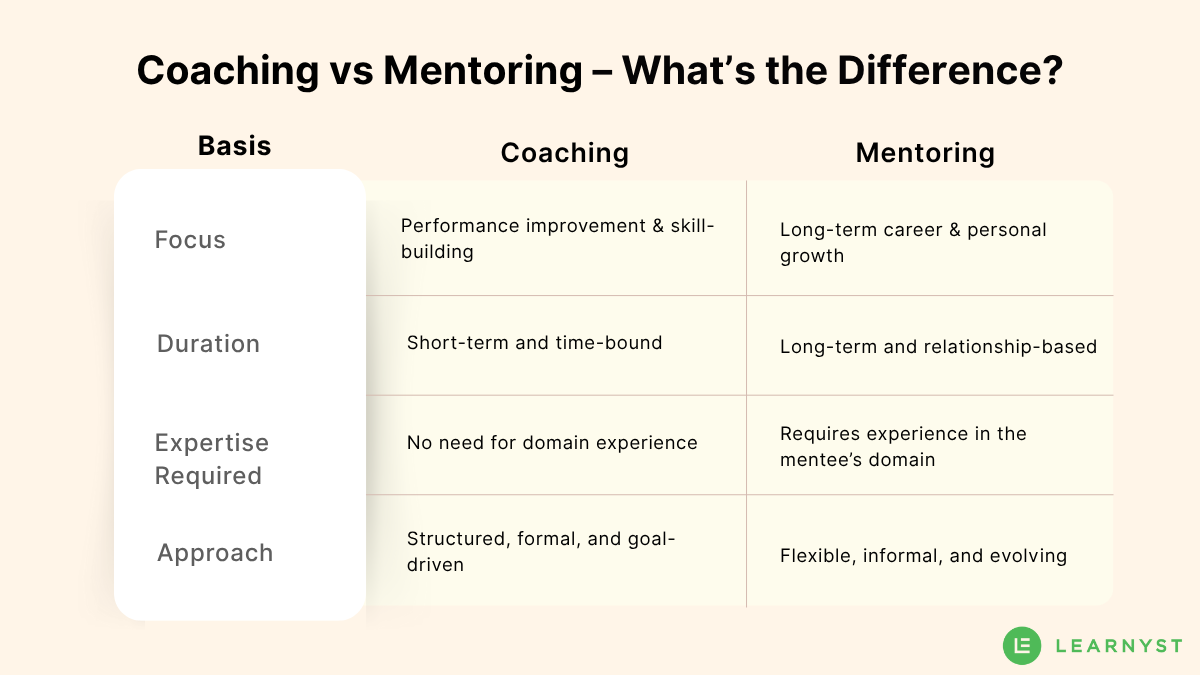 Coaching vs Mentoring – What's the Difference?

| Basis | Coaching | Mentoring |
|---|---|---|
| Focus | Performance improvement & skill-building | Long-term career & personal growth |
| Duration | Short-term and time-bound | Long-term and relationship-based |
| Expertise Required | No need for domain experience | Requires experience in the mentee's domain |
| Approach | Structured, formal, and goal-driven | Flexible, informal, and evolving |

LEARNYST